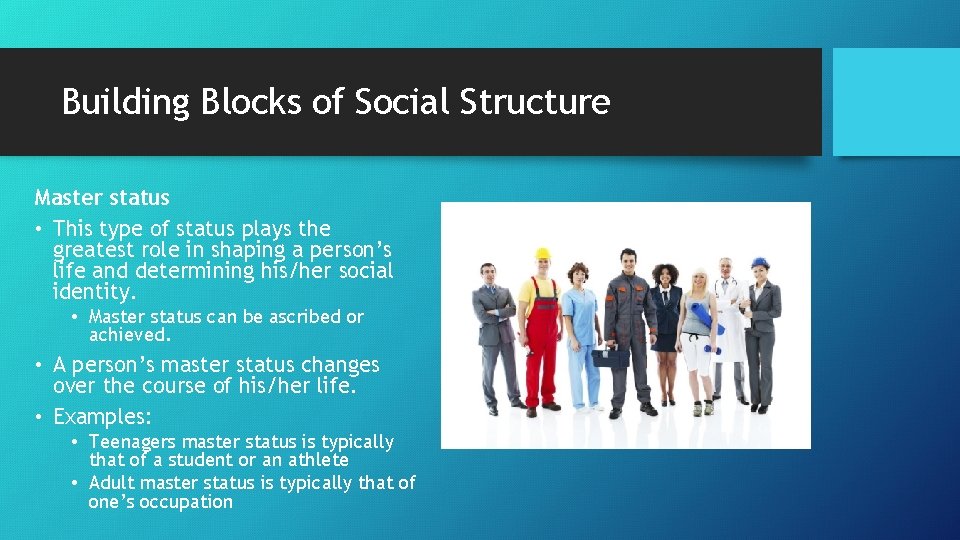 Building Blocks of Social Structure

Master status

• This type of status plays the greatest role in shaping a person's life and determining his/her social identity.
  • Master status can be ascribed or achieved.
• A person's master status changes over the course of his/her life.
• Examples:
  • Teenagers master status is typically that of a student or an athlete
  • Adult master status is typically that of one's occupation